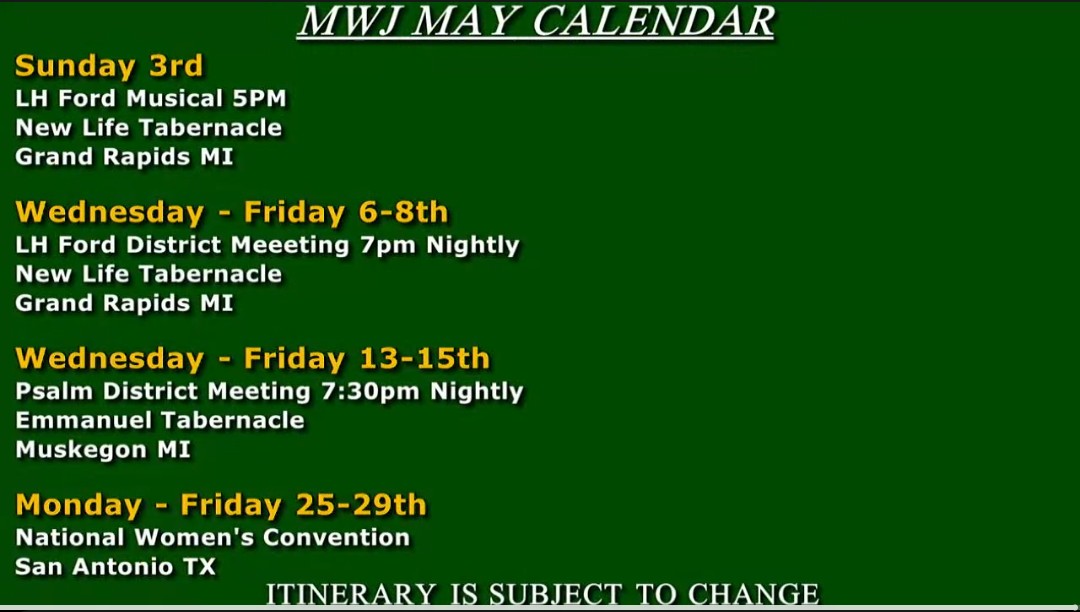 MWJ MAY CALENDAR

Sunday 3rd
LH Ford Musical 5PM
New Life Tabernacle
Grand Rapids MI

Wednesday - Friday 6-8th
LH Ford District Meeeting 7pm Nightly
New Life Tabernacle
Grand Rapids MI

Wednesday - Friday 13-15th
Psalm District Meeting 7:30pm Nightly
Emmanuel Tabernacle
Muskegon MI

Monday - Friday 25-29th
National Women's Convention
San Antonio TX

ITINERARY IS SUBJECT TO CHANGE